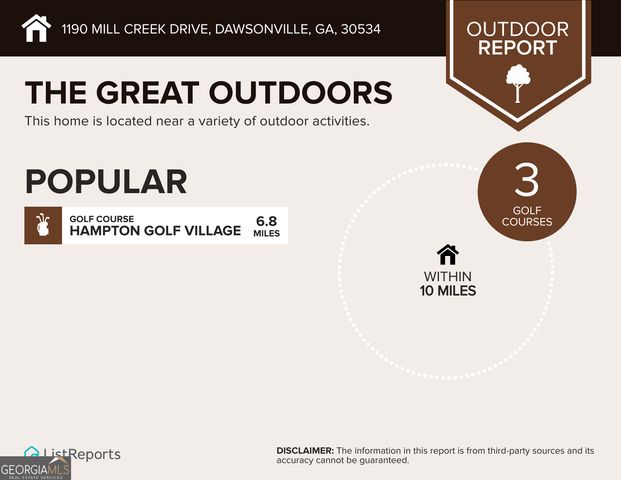 1190 MILL CREEK DRIVE, DAWSONVILLE, GA, 30534

OUTDOOR REPORT

THE GREAT OUTDOORS

This home is located near a variety of outdoor activities.

POPULAR

GOLF COURSE
HAMPTON GOLF VILLAGE
6.8 MILES

3
GOLF COURSES

WITHIN
10 MILES

ListReports

GEORGIAMLS
REAL ESTATE SERVICES

DISCLAIMER: The information in this report is from third-party sources and its accuracy cannot be guaranteed.